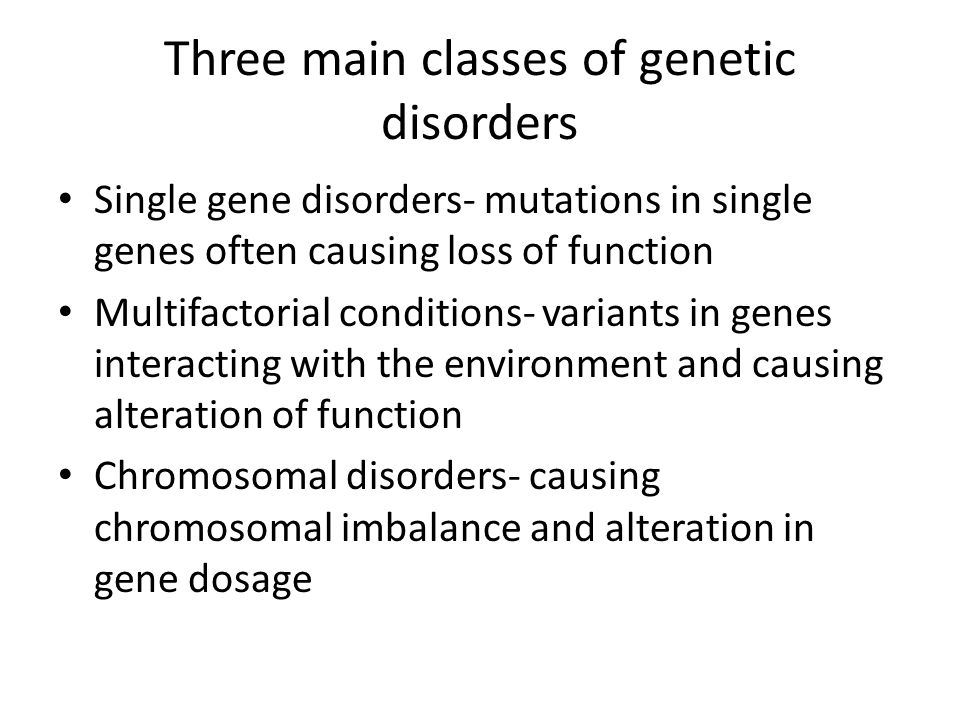 Three main classes of genetic disorders

• Single gene disorders- mutations in single genes often causing loss of function
• Multifactorial conditions- variants in genes interacting with the environment and causing alteration of function
• Chromosomal disorders- causing chromosomal imbalance and alteration in gene dosage